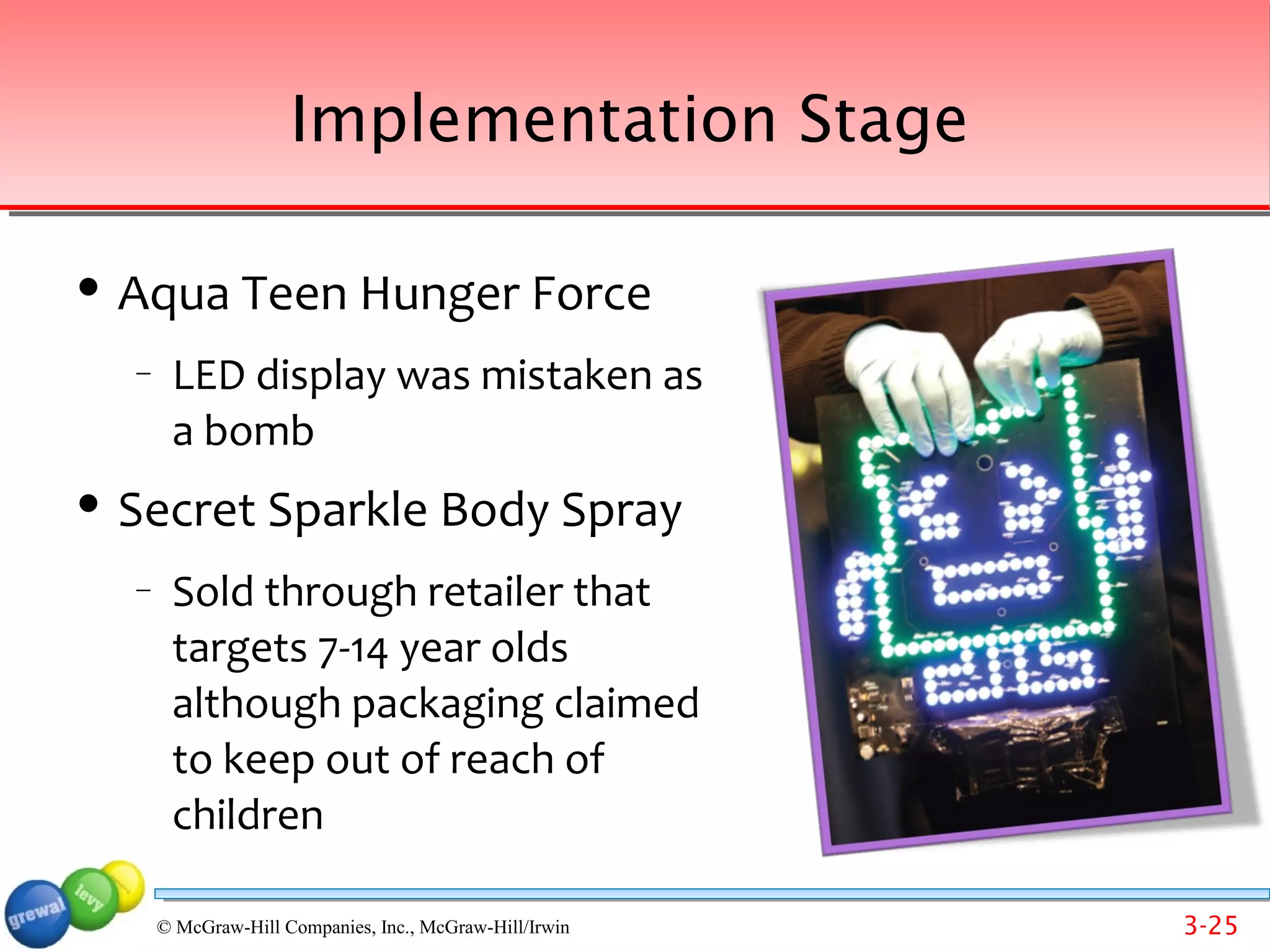 Implementation Stage

• Aqua Teen Hunger Force

– LED display was mistaken as a bomb

• Secret Sparkle Body Spray

– Sold through retailer that targets 7-14 year olds although packaging claimed to keep out of reach of children

grewal levy

© McGraw-Hill Companies, Inc., McGraw-Hill/Irwin

3-25